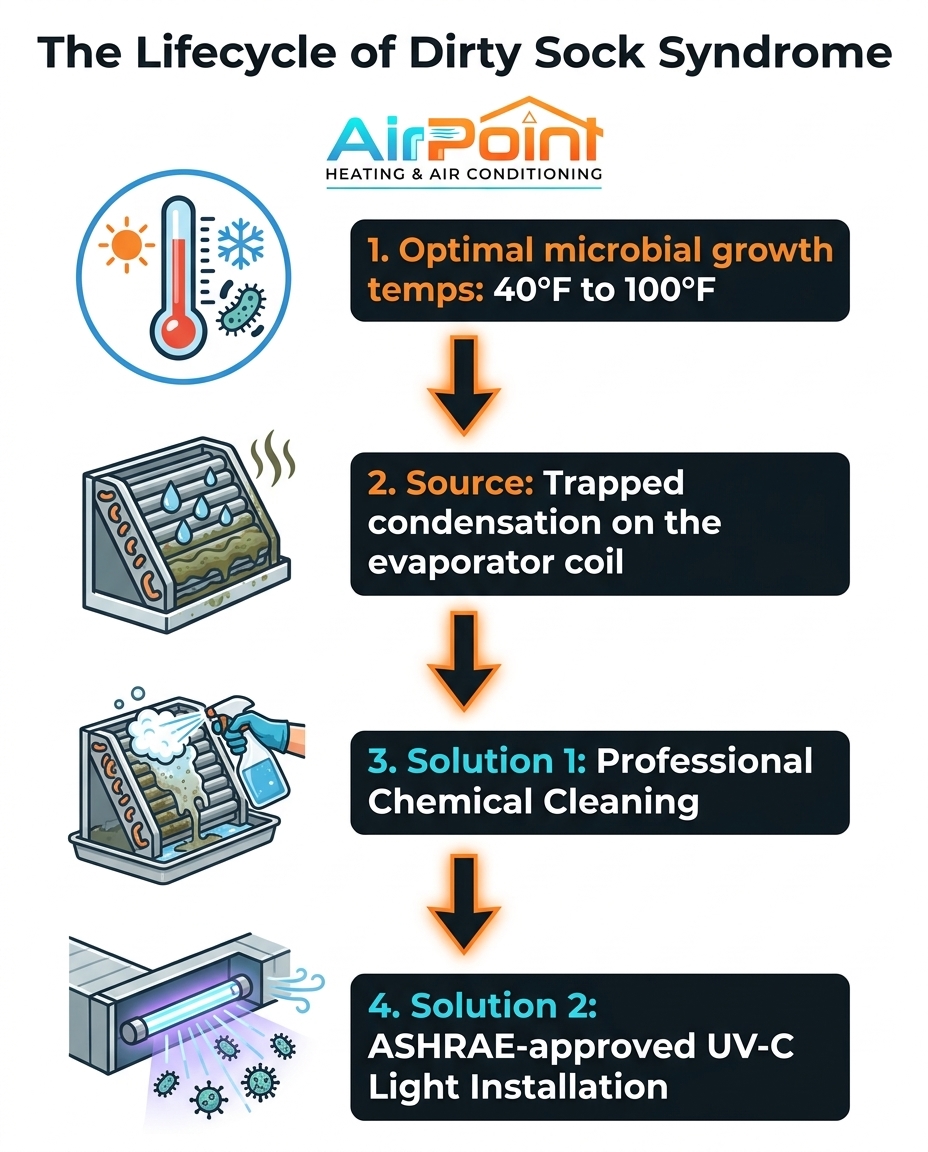 The Lifecycle of Dirty Sock Syndrome

AirPoint
HEATING & AIR CONDITIONING

1. Optimal microbial growth temps: 40°F to 100°F

2. Source: Trapped condensation on the evaporator coil

3. Solution 1: Professional Chemical Cleaning

4. Solution 2: ASHRAE-approved UV-C Light Installation